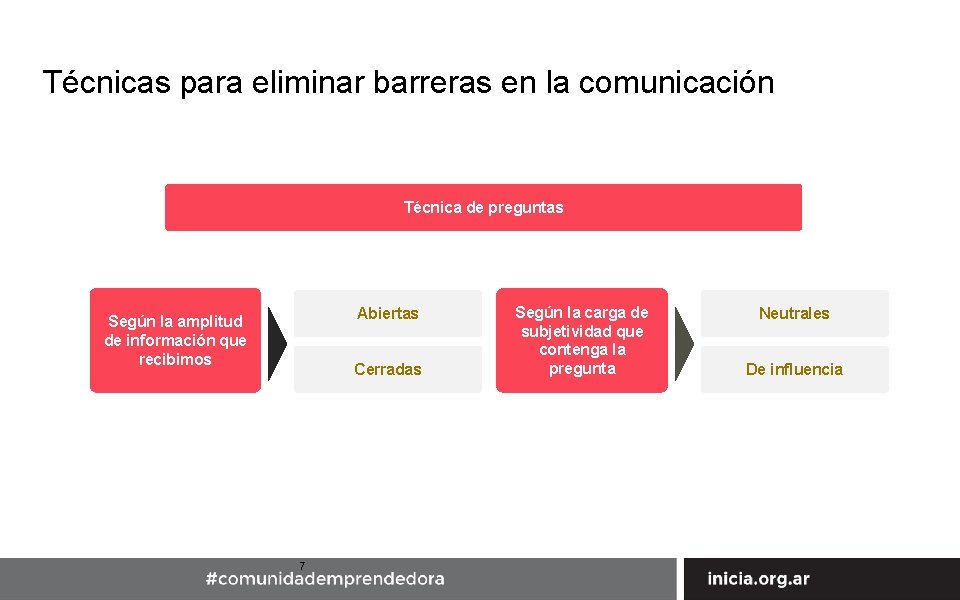 Técnicas para eliminar barreras en la comunicación

Técnica de preguntas

Según la amplitud de información que recibimos

Abiertas

Cerradas

Según la carga de subjetividad que contenga la pregunta

Neutrales

De influencia

7

#comunidademprendedora

inicia.org.ar